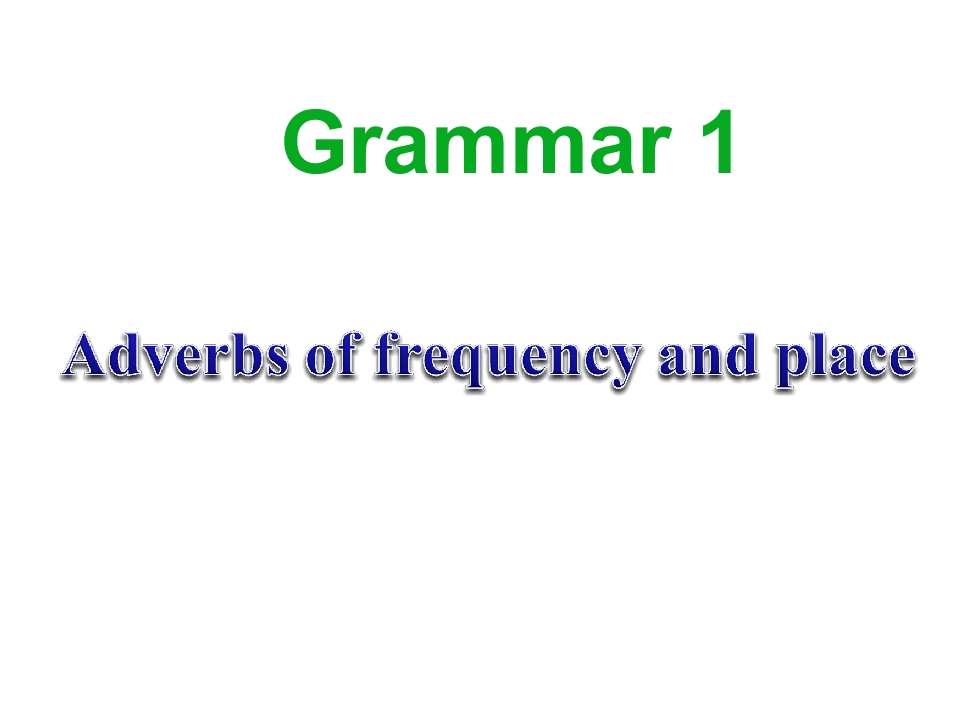 Grammar 1

Adverbs of frequency and place